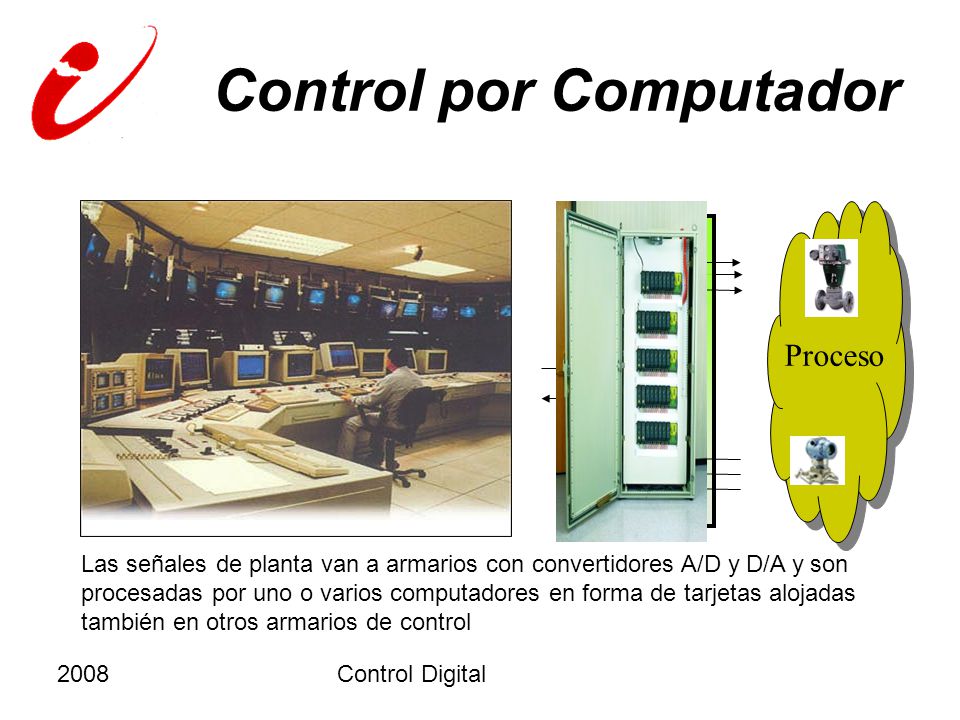 Control por Computador

Proceso

Las señales de planta van a armarios con convertidores A/D y D/A y son procesadas por uno o varios computadores en forma de tarjetas alojadas también en otros armarios de control

2008

Control Digital